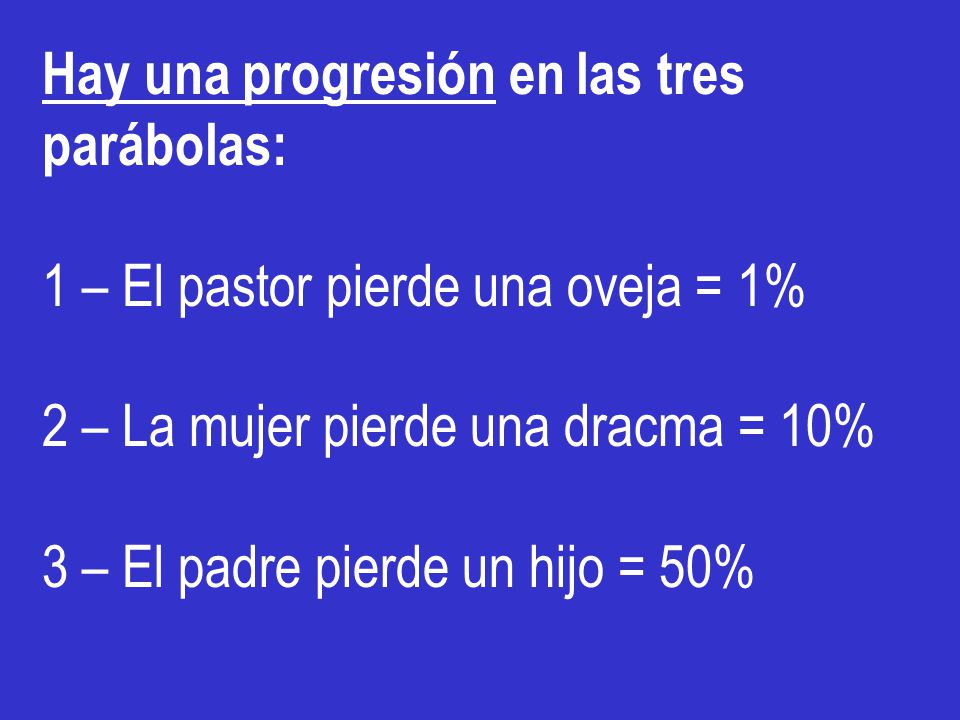 Hay una progresión en las tres parábolas:

1 – El pastor pierde una oveja = 1%

2 – La mujer pierde una dracma = 10%

3 – El padre pierde un hijo = 50%